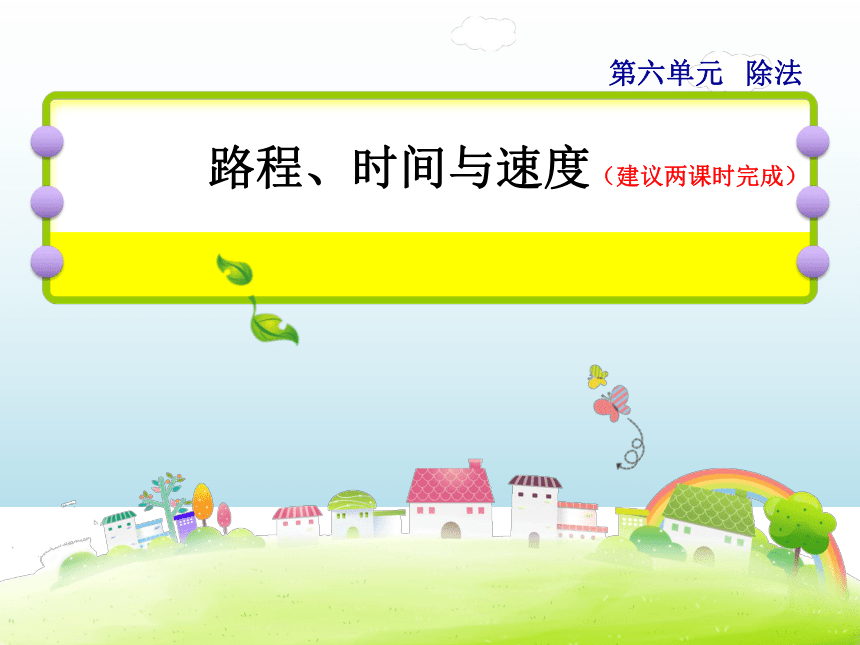 第六单元　除法

路程、时间与速度（建议两课时完成）